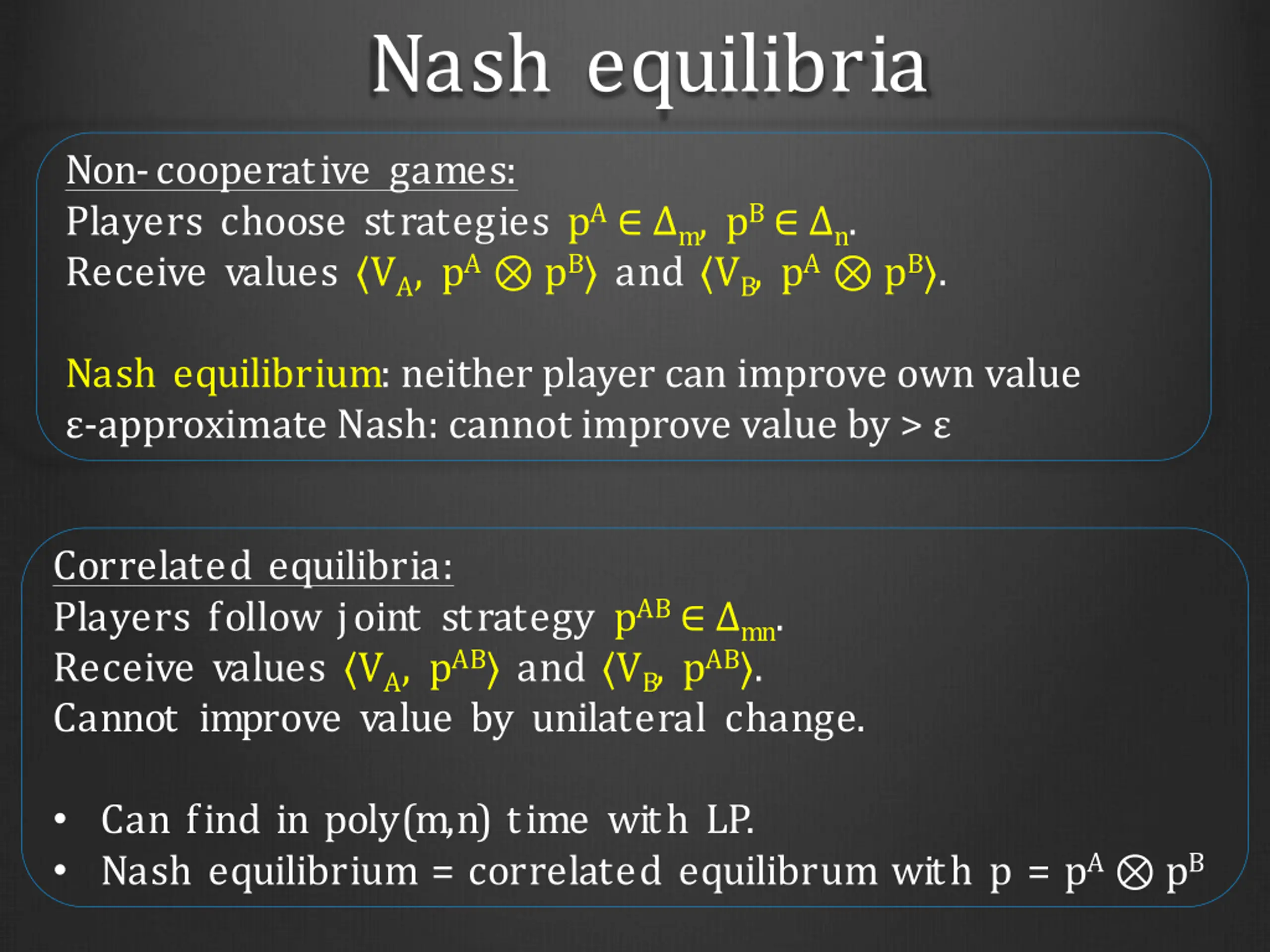 Nash equilibria

Non-cooperative games:
Players choose strategies $p^A \in \Delta_m$, $p^B \in \Delta_n$.
Receive values $\langle V_A, p^A \otimes p^B \rangle$ and $\langle V_B, p^A \otimes p^B \rangle$.

Nash equilibrium: neither player can improve own value
ε-approximate Nash: cannot improve value by > ε

Correlated equilibria:
Players follow joint strategy $p^{AB} \in \Delta_{mn}$.
Receive values $\langle V_A, p^{AB} \rangle$ and $\langle V_B, p^{AB} \rangle$.
Cannot improve value by unilateral change.

• Can find in poly(m,n) time with LP.
• Nash equilibrium = correlated equilibrum with $p = p^A \otimes p^B$